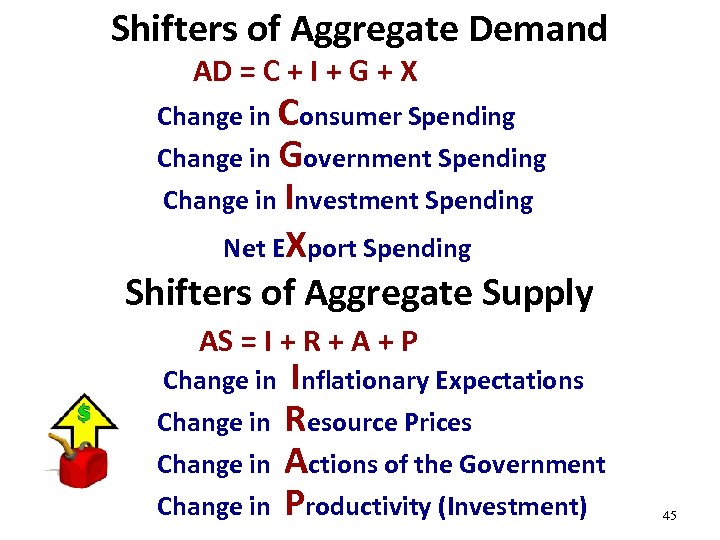 Shifters of Aggregate Demand

AD = C + I + G + X

Change in Consumer Spending

Change in Government Spending

Change in Investment Spending

Net EXport Spending

Shifters of Aggregate Supply

AS = I + R + A + P

Change in Inflationary Expectations

$

Change in Resource Prices

Change in Actions of the Government

Change in Productivity (Investment)

45